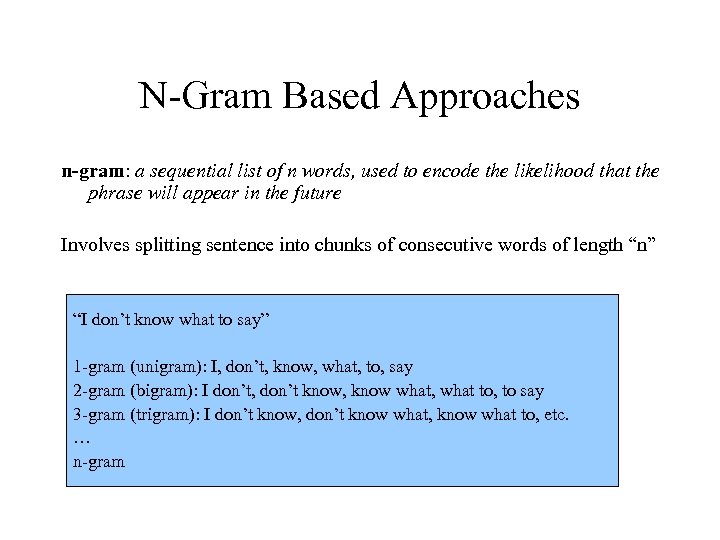 N-Gram Based Approaches

n-gram: a sequential list of n words, used to encode the likelihood that the phrase will appear in the future

Involves splitting sentence into chunks of consecutive words of length “n”

“I don’t know what to say”

1-gram (unigram): I, don’t, know, what, to, say
2-gram (bigram): I don’t, don’t know, know what, what to, to say
3-gram (trigram): I don’t know, don’t know what, know what to, etc.
…
n-gram